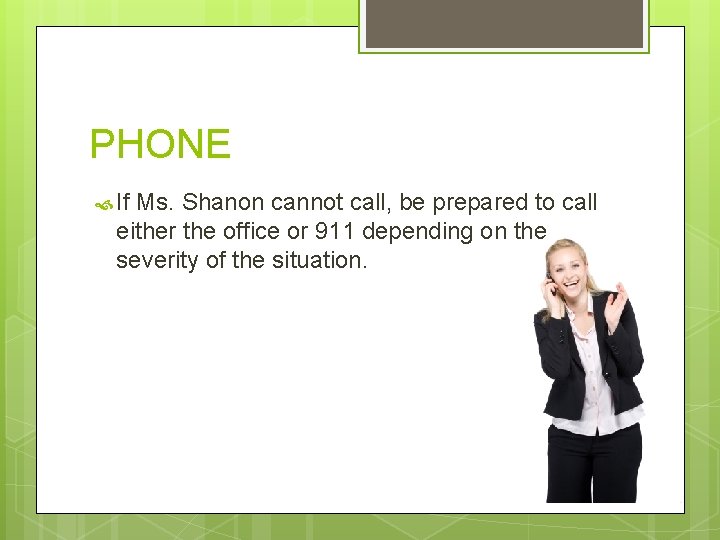 PHONE

If Ms. Shanon cannot call, be prepared to call either the office or 911 depending on the severity of the situation.